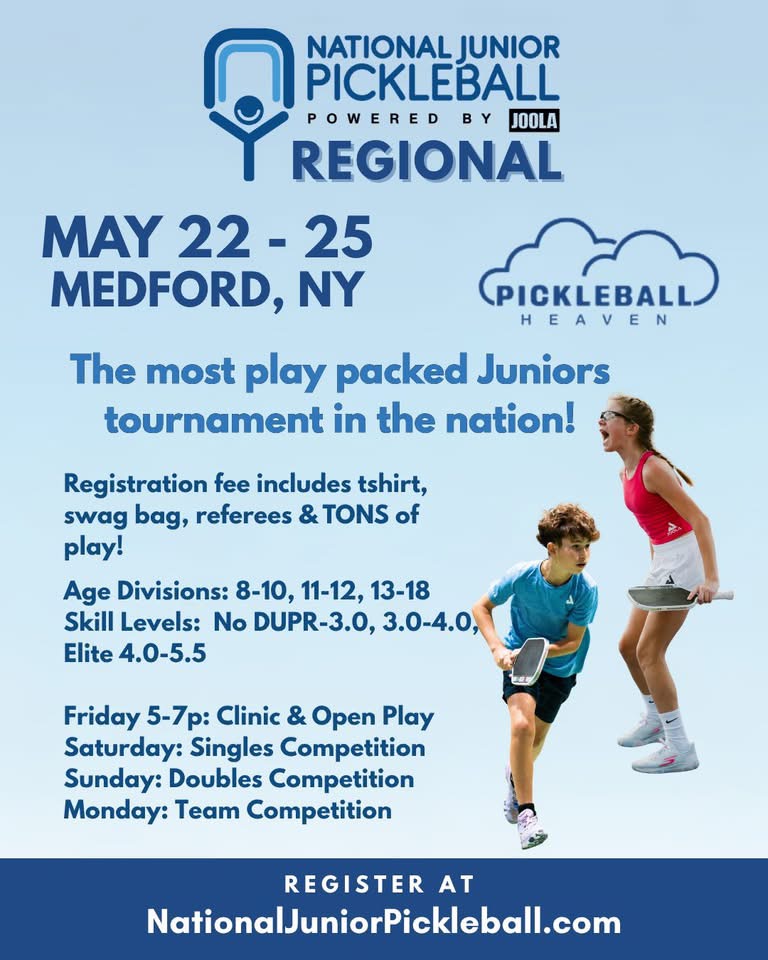 NATIONAL JUNIOR PICKLEBALL
POWERED BY JOOLA
REGIONAL

MAY 22 - 25
MEDFORD, NY

PICKLEBALL
HEAVEN

The most play packed Juniors tournament in the nation!

Registration fee includes tshirt, swag bag, referees & TONS of play!

Age Divisions: 8-10, 11-12, 13-18
Skill Levels: No DUPR-3.0, 3.0-4.0, Elite 4.0-5.5

Friday 5-7p: Clinic & Open Play
Saturday: Singles Competition
Sunday: Doubles Competition
Monday: Team Competition

REGISTER AT
NationalJuniorPickleball.com